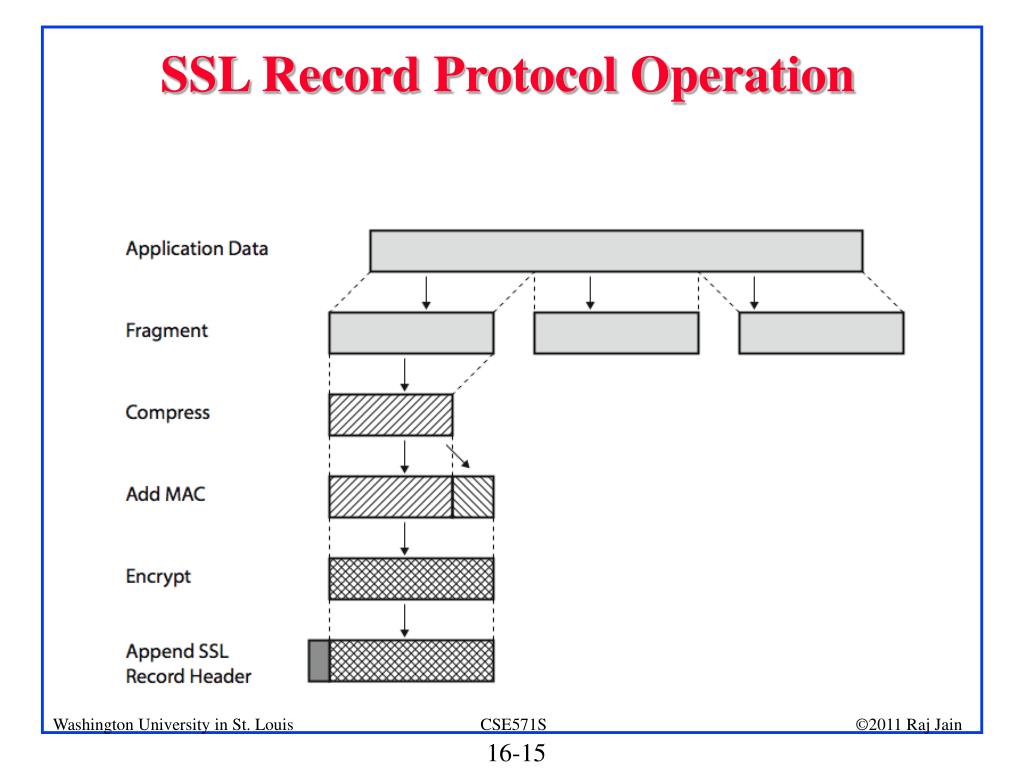 SSL Record Protocol Operation

Application Data

Fragment

Compress

Add MAC

Encrypt

Append SSL Record Header

Washington University in St. Louis

CSE571S

©2011 Raj Jain

16-15